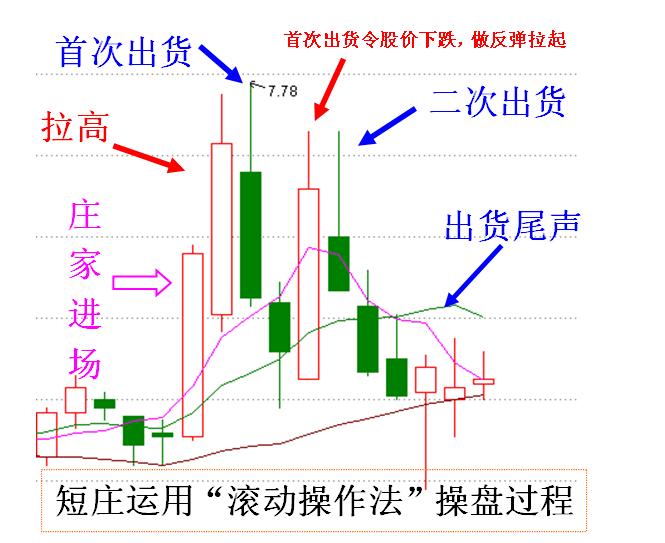 首次出货

首次出货令股价下跌，做反弹拉起

7.78

二次出货

拉高

庄家进场

出货尾声

短庄运用“滚动操作法”操盘过程